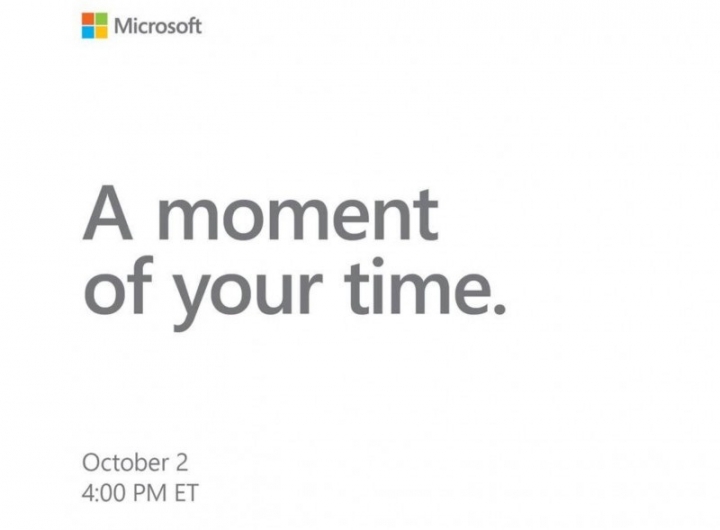 Microsoft

A moment of your time.

October 2
4:00 PM ET